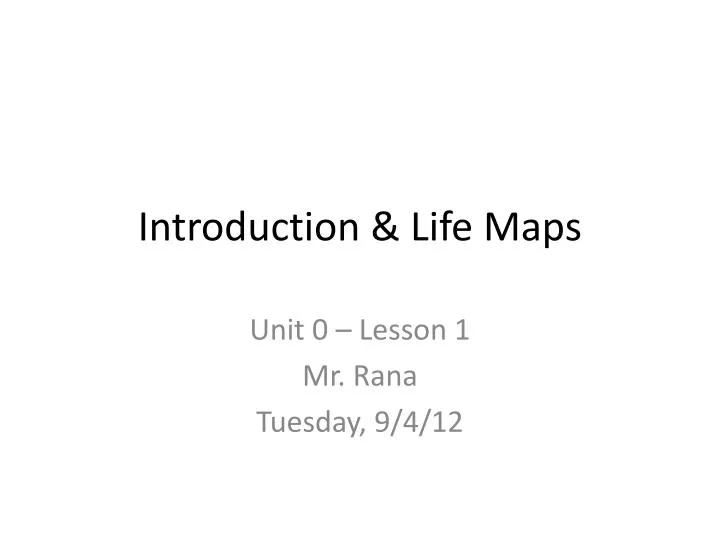 Introduction & Life Maps

Unit 0 – Lesson 1
Mr. Rana
Tuesday, 9/4/12